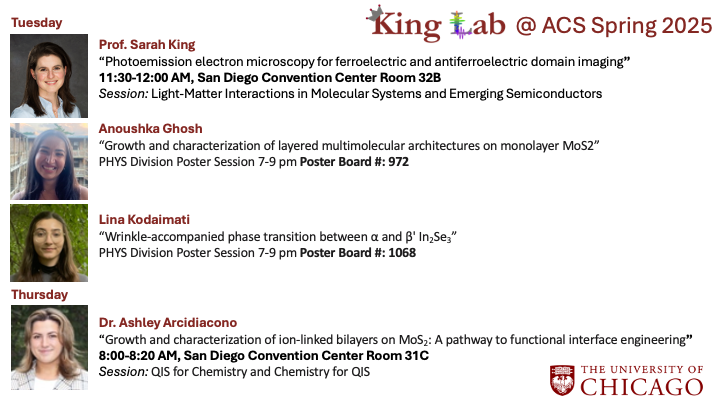 King Lab @ ACS Spring 2025

Tuesday

Prof. Sarah King
“Photoemission electron microscopy for ferroelectric and antiferroelectric domain imaging”
11:30-12:00 AM, San Diego Convention Center Room 32B
Session: Light-Matter Interactions in Molecular Systems and Emerging Semiconductors

Anoushka Ghosh
“Growth and characterization of layered multimolecular architectures on monolayer MoS2”
PHYS Division Poster Session 7-9 pm Poster Board #: 972

Lina Kodaimati
“Wrinkle-accompanied phase transition between α and β' $In_2Se_3$”
PHYS Division Poster Session 7-9 pm Poster Board #: 1068

Thursday

Dr. Ashley Arcidiacono
“Growth and characterization of ion-linked bilayers on $MoS_2$: A pathway to functional interface engineering”
8:00-8:20 AM, San Diego Convention Center Room 31C
Session: QIS for Chemistry and Chemistry for QIS

THE UNIVERSITY OF CHICAGO